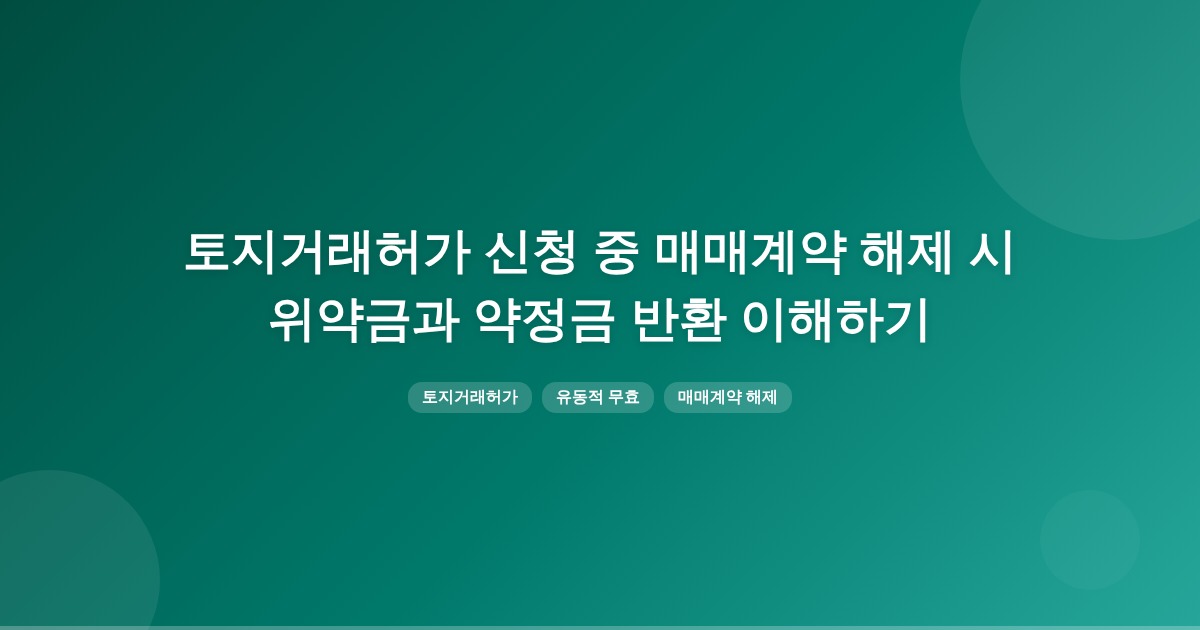 토지거래허가 신청 중 매매계약 해제 시 위약금과 약정금 반환 이해하기

토지거래허가

유동적 무효

매매계약 해제